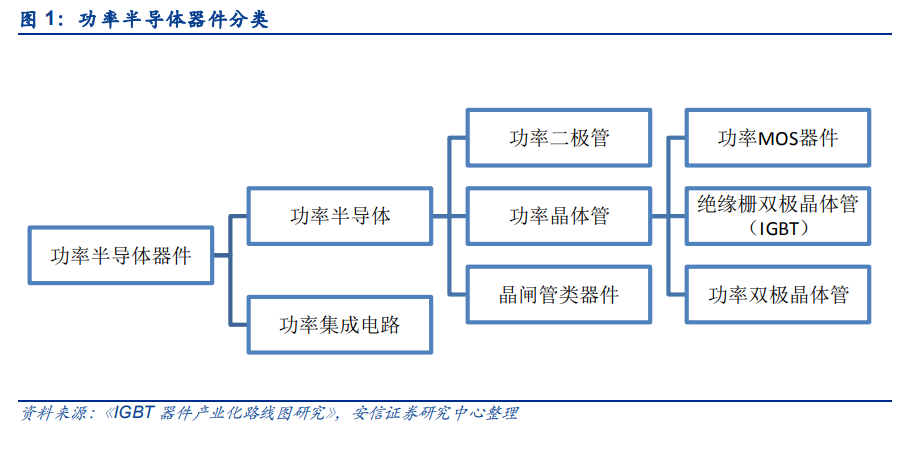 图 1：功率半导体器件分类

功率半导体器件

功率半导体

功率集成电路

功率二极管

功率晶体管

晶闸管类器件

功率MOS器件

绝缘栅双极晶体管（IGBT）

功率双极晶体管

资料来源：《IGBT 器件产业化路线图研究》，安信证券研究中心整理